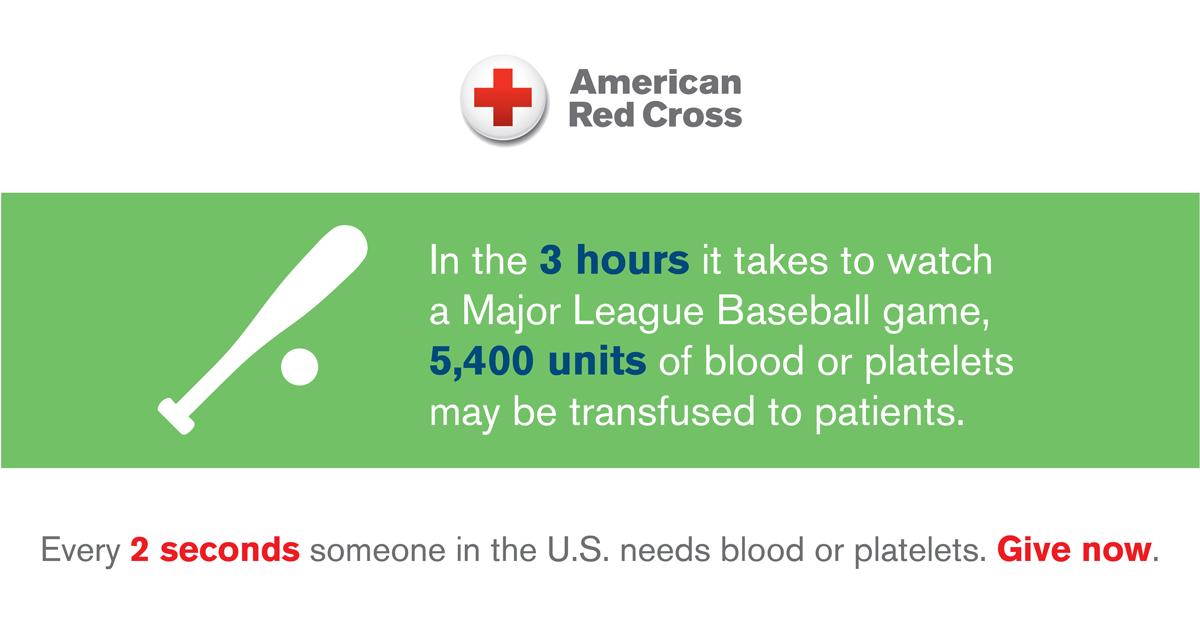 American Red Cross

In the 3 hours it takes to watch a Major League Baseball game, 5,400 units of blood or platelets may be transfused to patients.

Every 2 seconds someone in the U.S. needs blood or platelets. Give now.